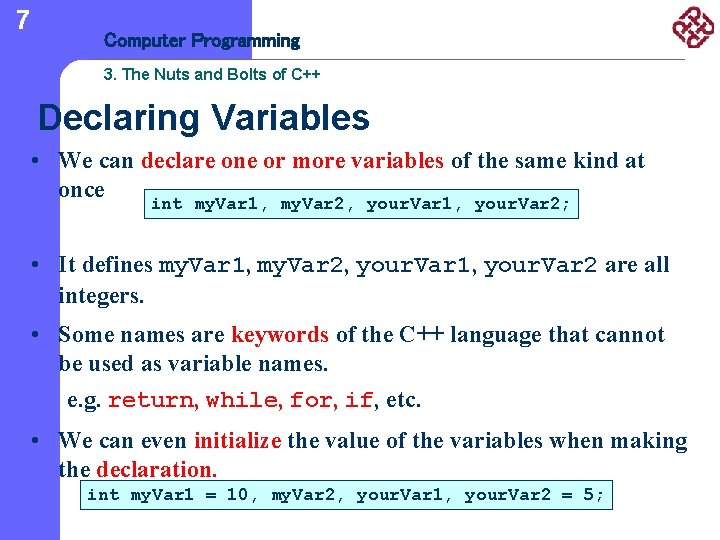 7

Computer Programming

3. The Nuts and Bolts of C++

Declaring Variables

• We can declare one or more variables of the same kind at once

int myVar1, myVar2, yourVar1, yourVar2;

• It defines myVar1, myVar2, yourVar1, yourVar2 are all integers.

• Some names are keywords of the C++ language that cannot be used as variable names.

e.g. return, while, for, if, etc.

• We can even initialize the value of the variables when making the declaration.

int myVar1 = 10, myVar2, yourVar1, yourVar2 = 5;